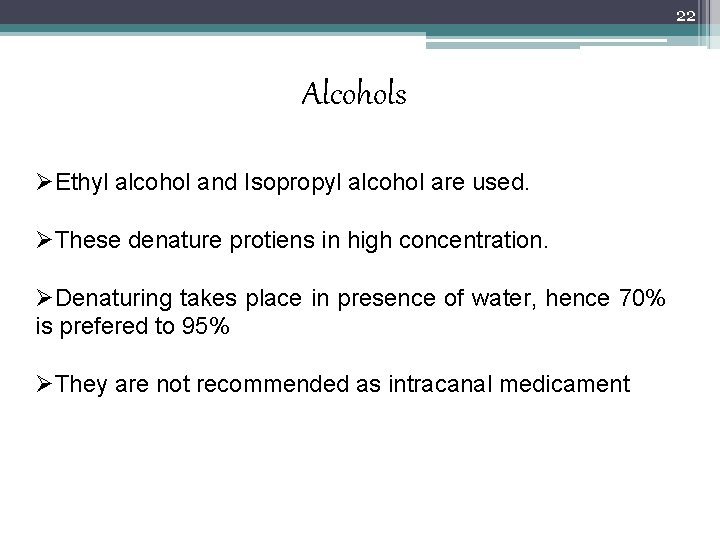 22

Alcohols

➢Ethyl alcohol and Isopropyl alcohol are used.

➢These denature protiens in high concentration.

➢Denaturing takes place in presence of water, hence 70% is prefered to 95%

➢They are not recommended as intracanal medicament